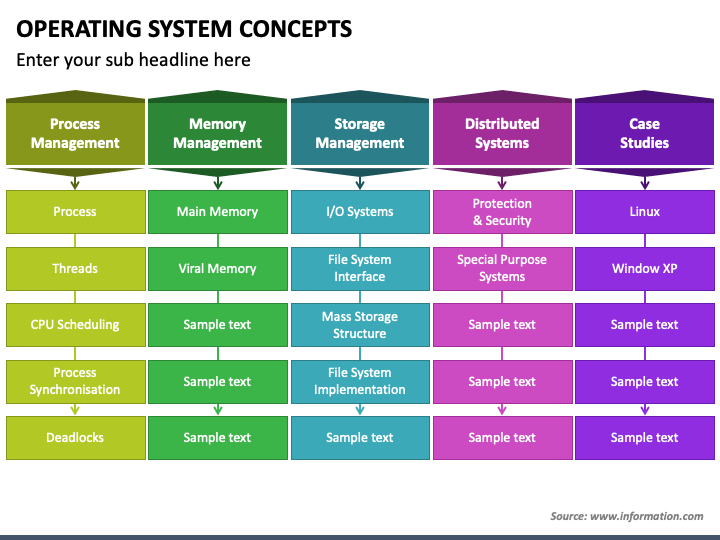 OPERATING SYSTEM CONCEPTS

Enter your sub headline here

Process Management

Process

Threads

CPU Scheduling

Process Synchronisation

Deadlocks

Memory Management

Main Memory

Viral Memory

Sample text

Sample text

Sample text

Storage Management

I/O Systems

File System Interface

Mass Storage Structure

File System Implementation

Sample text

Distributed Systems

Protection & Security

Special Purpose Systems

Sample text

Sample text

Sample text

Case Studies

Linux

Window XP

Sample text

Sample text

Sample text

Source: www.information.com